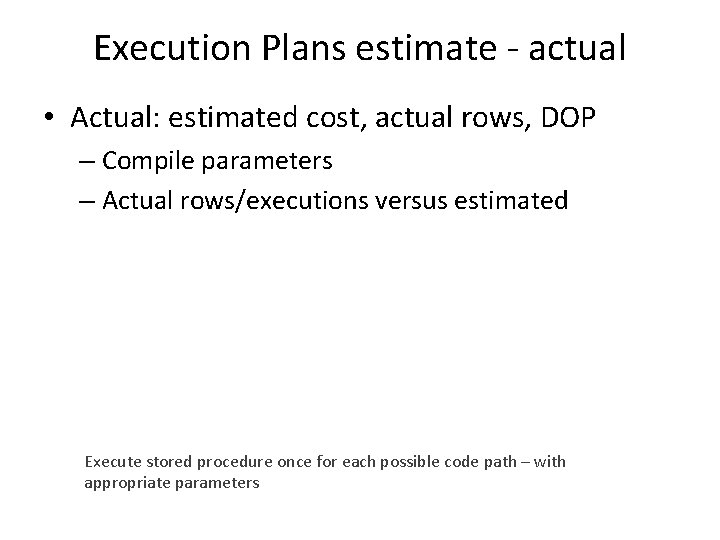 Execution Plans estimate - actual

• Actual: estimated cost, actual rows, DOP
– Compile parameters
– Actual rows/executions versus estimated

Execute stored procedure once for each possible code path – with appropriate parameters